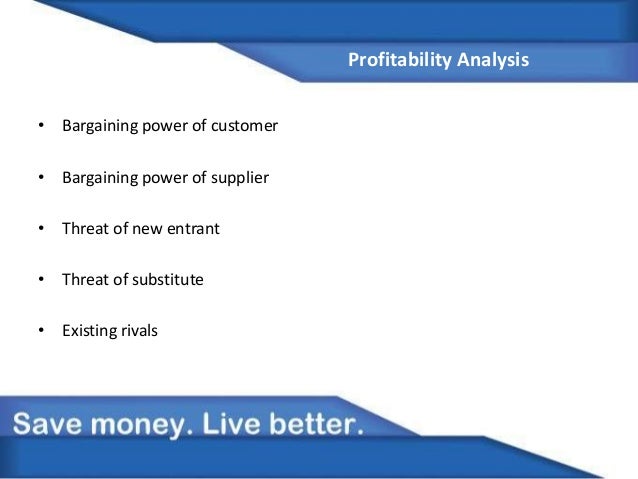 Profitability Analysis

• Bargaining power of customer

• Bargaining power of supplier

• Threat of new entrant

• Threat of substitute

• Existing rivals

Save money. Live better.